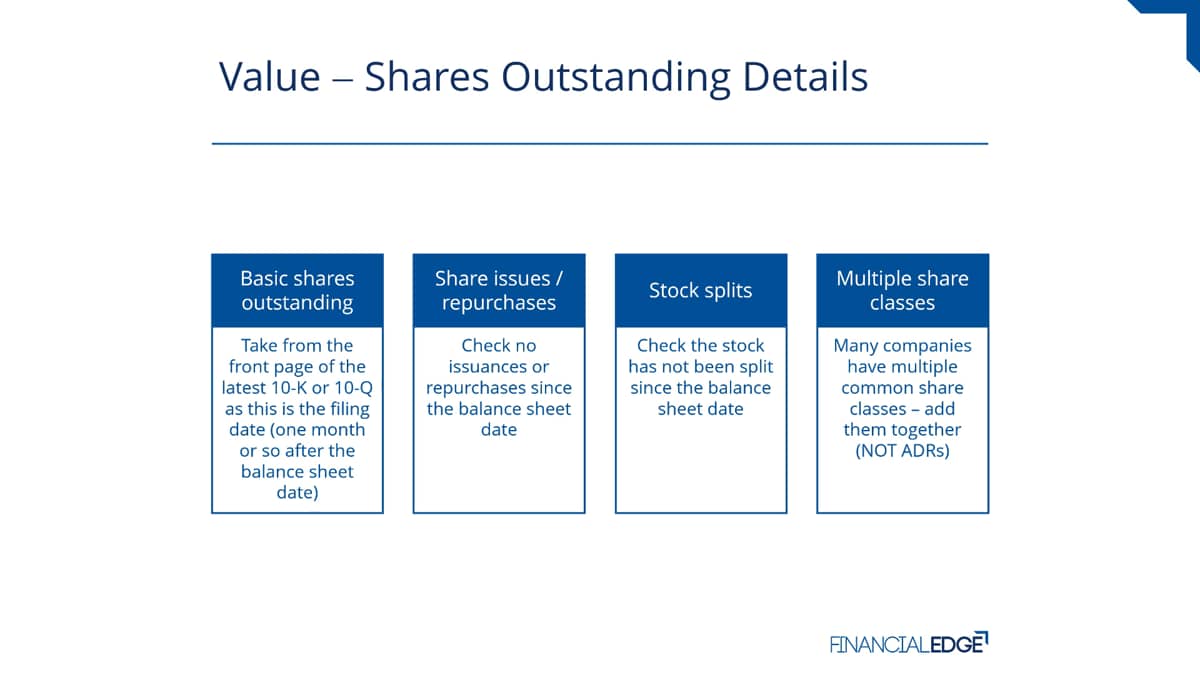 Value – Shares Outstanding Details

Basic shares outstanding

Take from the front page of the latest 10-K or 10-Q as this is the filing date (one month or so after the balance sheet date)

Share issues / repurchases

Check no issuances or repurchases since the balance sheet date

Stock splits

Check the stock has not been split since the balance sheet date

Multiple share classes

Many companies have multiple common share classes – add them together (NOT ADRs)

FINANCIALEDGE